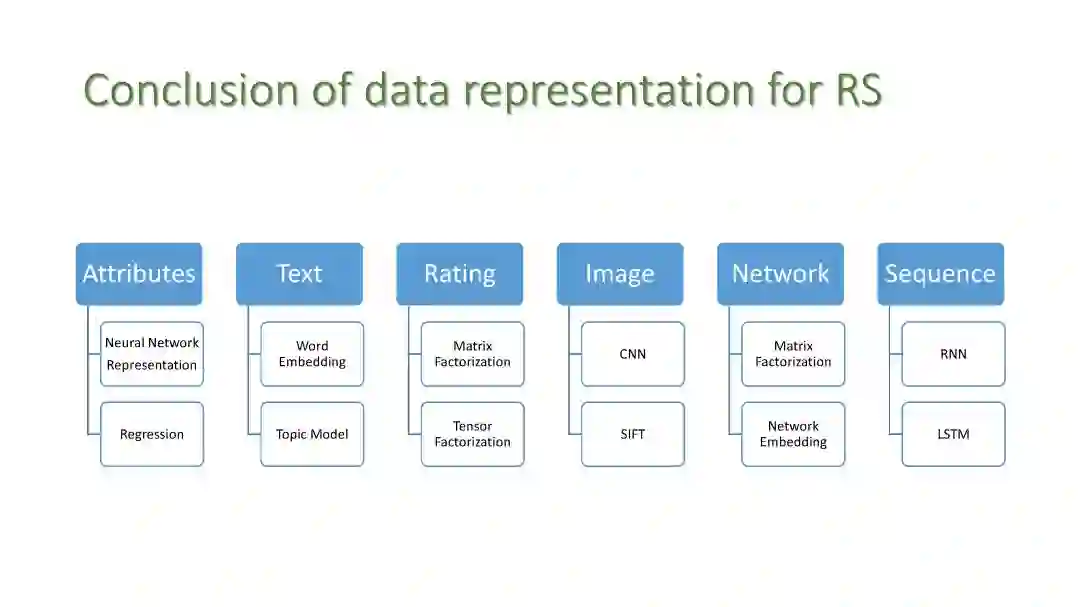 Conclusion of data representation for RS

Attributes
Neural Network Representation
Regression

Text
Word Embedding
Topic Model

Rating
Matrix Factorization
Tensor Factorization

Image
CNN
SIFT

Network
Matrix Factorization
Network Embedding

Sequence
RNN
LSTM